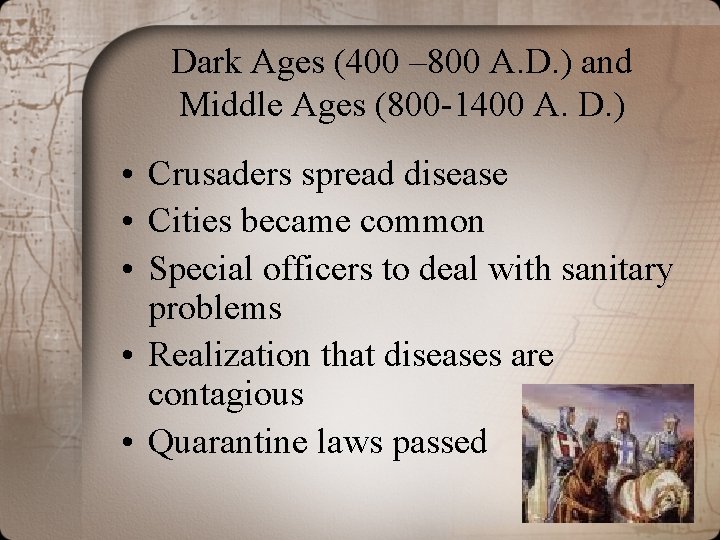 Dark Ages (400 –800 A.D.) and Middle Ages (800-1400 A. D.)

• Crusaders spread disease
• Cities became common
• Special officers to deal with sanitary problems
• Realization that diseases are contagious
• Quarantine laws passed